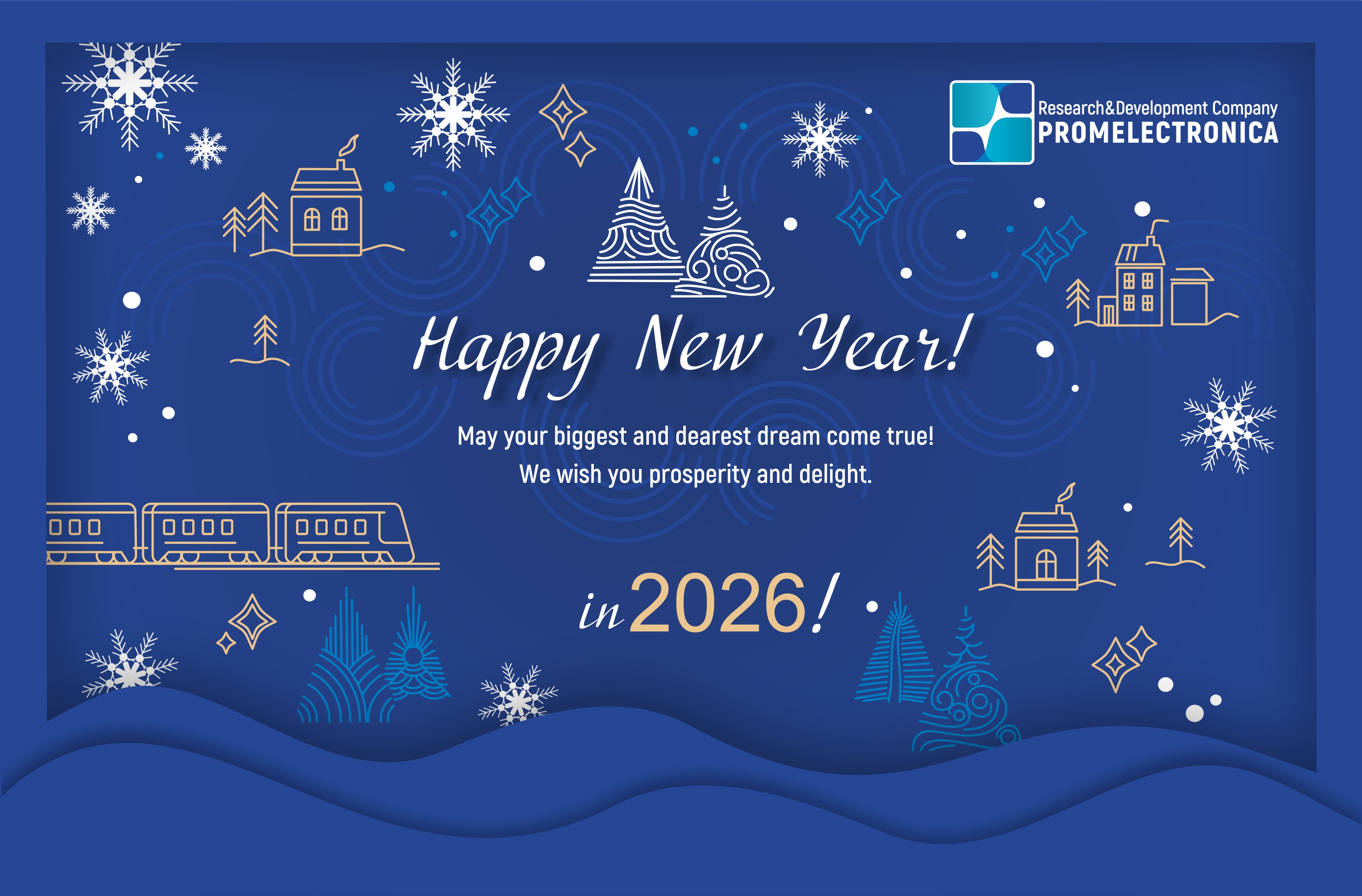 Research&Development Company
PROMELECTRONICA

Happy New Year!

May your biggest and dearest dream come true!
We wish you prosperity and delight.

in 2026!